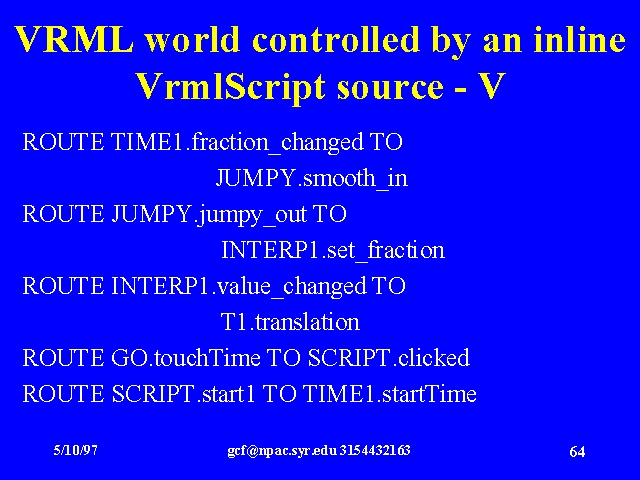 VRML world controlled by an inline VrmlScript source - V

ROUTE TIME1.fraction_changed TO
JUMPY.smooth_in
ROUTE JUMPY.jumpy_out TO
INTERP1.set_fraction
ROUTE INTERP1.value_changed TO
T1.translation
ROUTE GO.touchTime TO SCRIPT.clicked
ROUTE SCRIPT.start1 TO TIME1.startTime

5/10/97

gcf@npac.syr.edu 3154432163

64